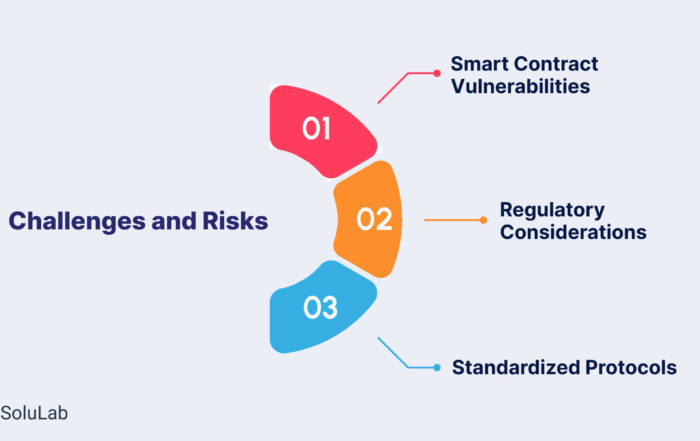 Challenges and Risks

01

Smart Contract Vulnerabilities

02

Regulatory Considerations

03

Standardized Protocols

SoluLab